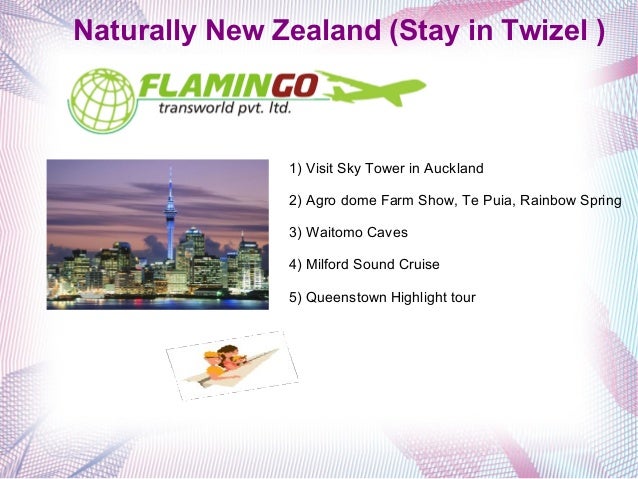 Naturally New Zealand (Stay in Twizel )

FLAMINGO
transworld pvt. ltd.

1) Visit Sky Tower in Auckland

2) Agro dome Farm Show, Te Puia, Rainbow Spring

3) Waitomo Caves

4) Milford Sound Cruise

5) Queenstown Highlight tour